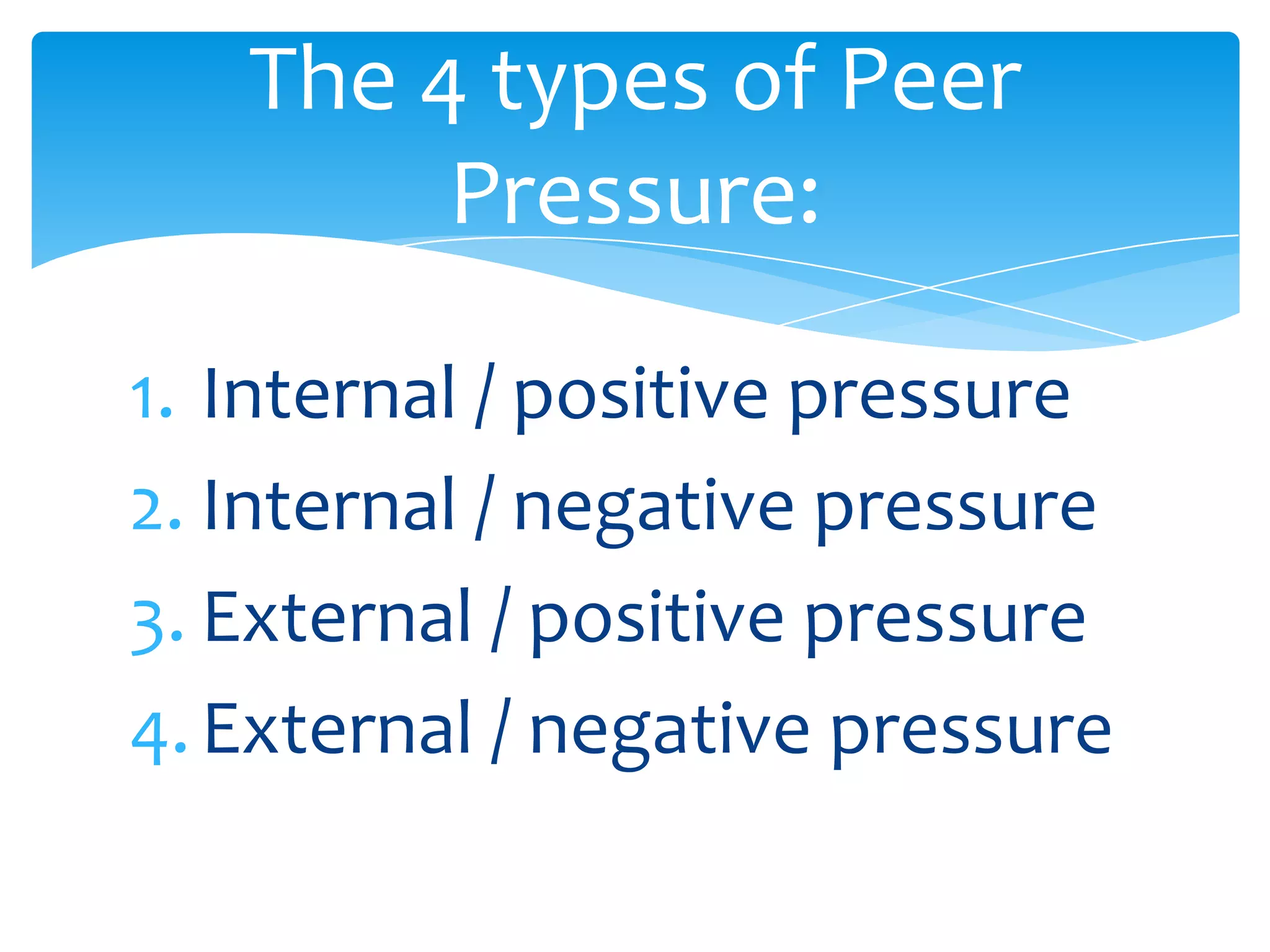 The 4 types of Peer Pressure:

1. Internal / positive pressure
2. Internal / negative pressure
3. External / positive pressure
4. External / negative pressure